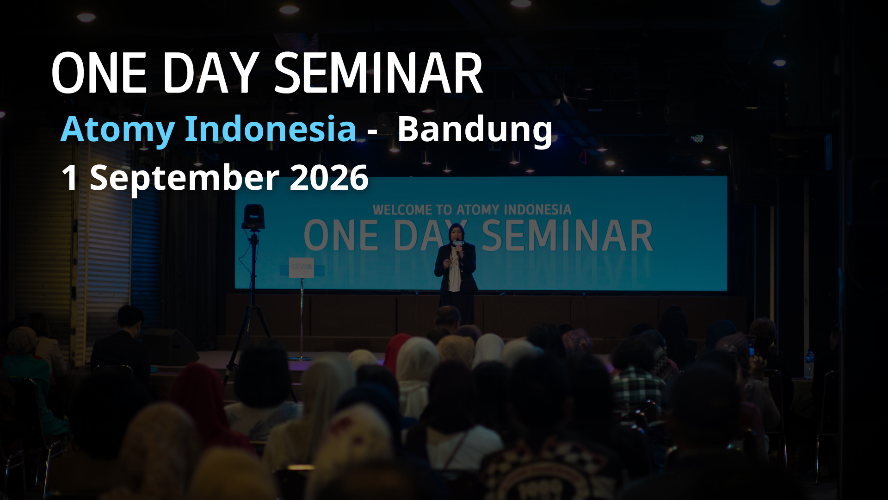 ONE DAY SEMINAR

Atomy Indonesia - Bandung

1 September 2026

WELCOME TO ATOMY INDONESIA
ONE DAY SEMINAR